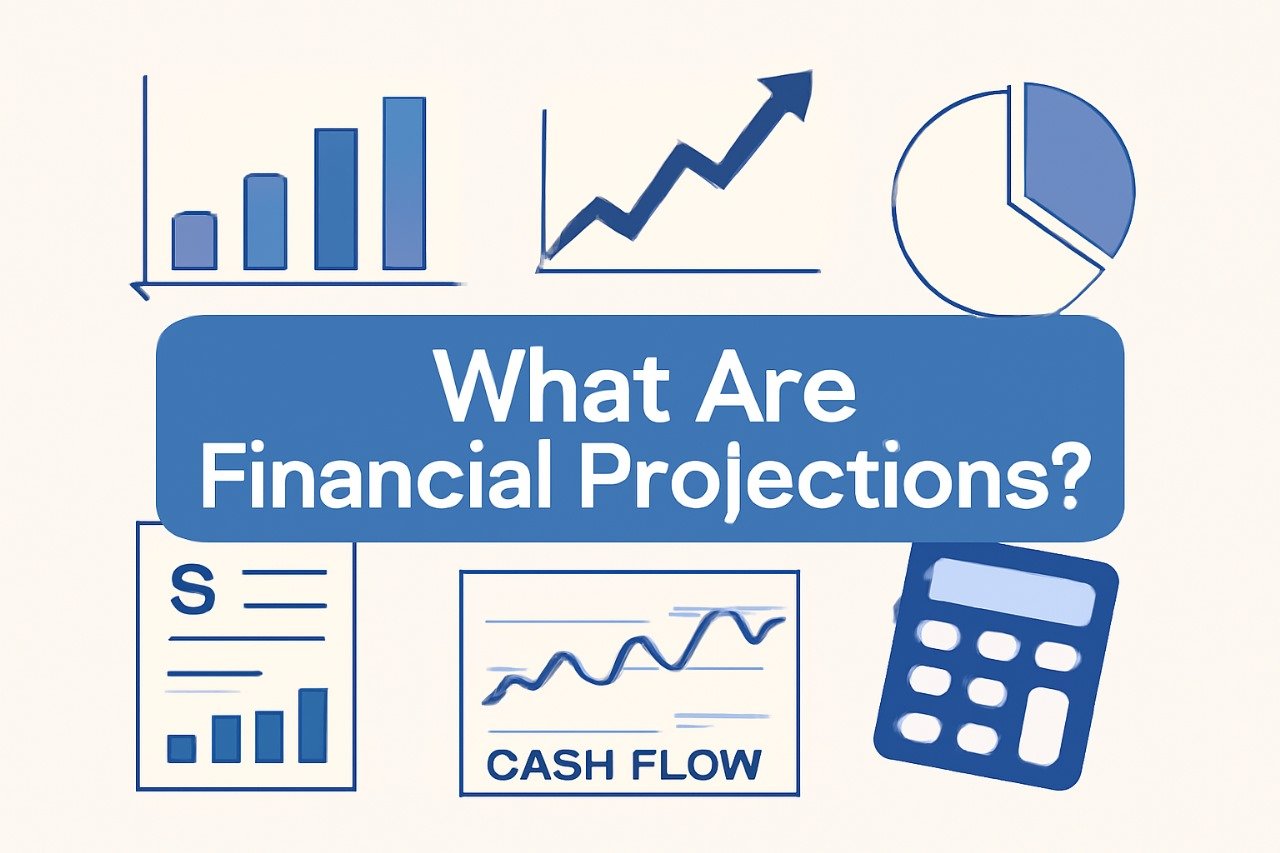 What Are Financial Projections?

S

CASH FLOW